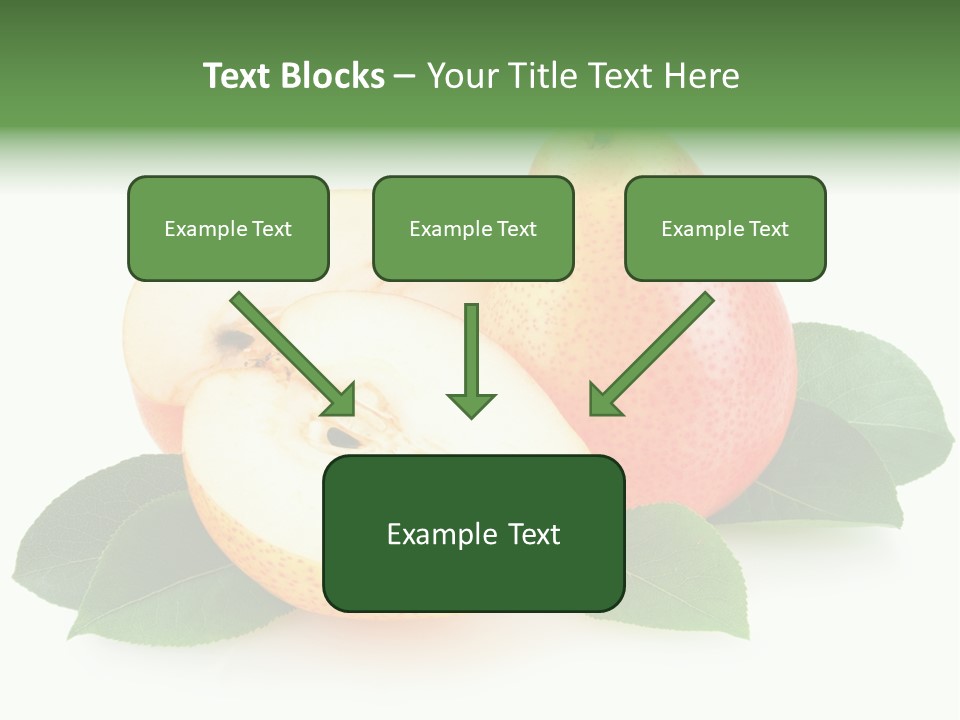 Text Blocks – Your Title Text Here

Example Text

Example Text

Example Text

Example Text